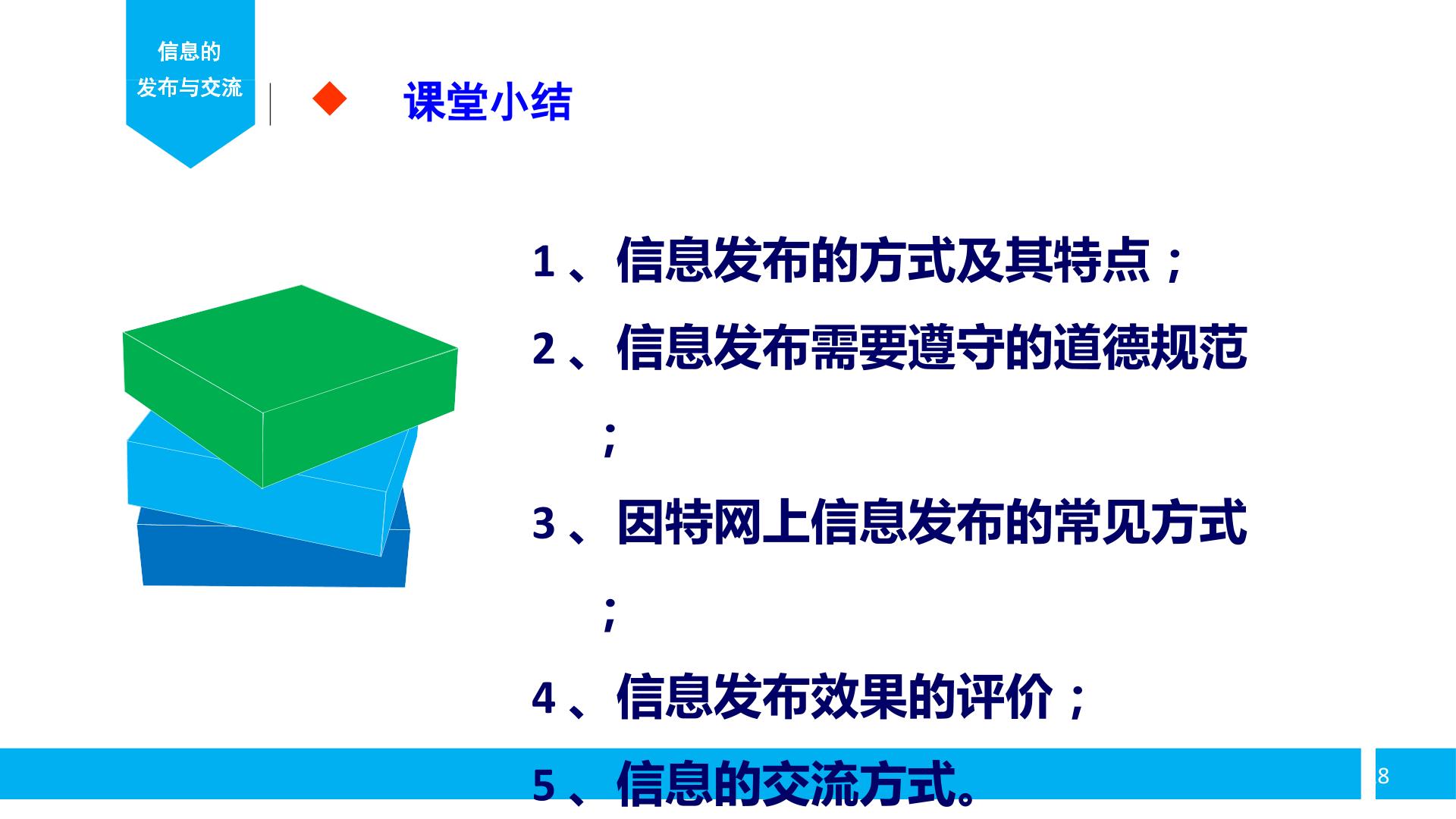 信息的
发布与交流

◆ 课堂小结

1、信息发布的方式及其特点；

2、信息发布需要遵守的道德规范；

3、因特网上信息发布的常见方式；

4、信息发布效果的评价；

5、信息的交流方式。

8